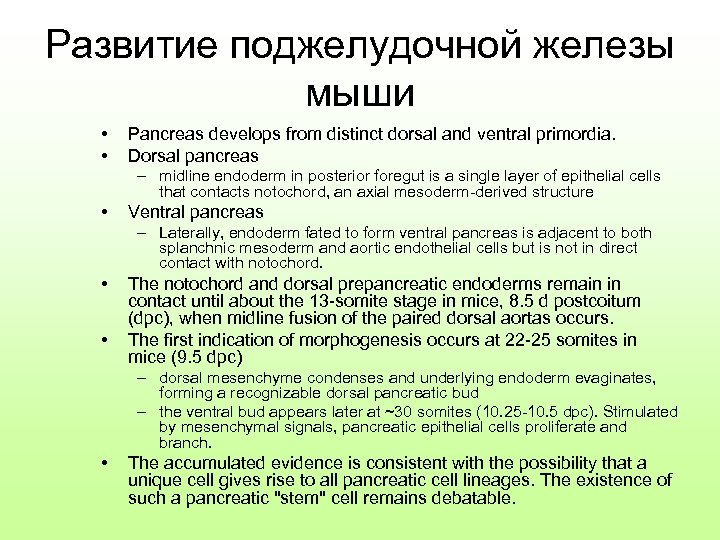 Развитие поджелудочной железы мыши

• Pancreas develops from distinct dorsal and ventral primordia.
• Dorsal pancreas
– midline endoderm in posterior foregut is a single layer of epithelial cells that contacts notochord, an axial mesoderm-derived structure
• Ventral pancreas
– Laterally, endoderm fated to form ventral pancreas is adjacent to both splanchnic mesoderm and aortic endothelial cells but is not in direct contact with notochord.
• The notochord and dorsal prepancreatic endoderms remain in contact until about the 13-somite stage in mice, 8.5 d postcoitum (dpc), when midline fusion of the paired dorsal aortas occurs.
• The first indication of morphogenesis occurs at 22-25 somites in mice (9.5 dpc)
– dorsal mesenchyme condenses and underlying endoderm evaginates, forming a recognizable dorsal pancreatic bud
– the ventral bud appears later at ~30 somites (10.25-10.5 dpc). Stimulated by mesenchymal signals, pancreatic epithelial cells proliferate and branch.
• The accumulated evidence is consistent with the possibility that a unique cell gives rise to all pancreatic cell lineages. The existence of such a pancreatic "stem" cell remains debatable.